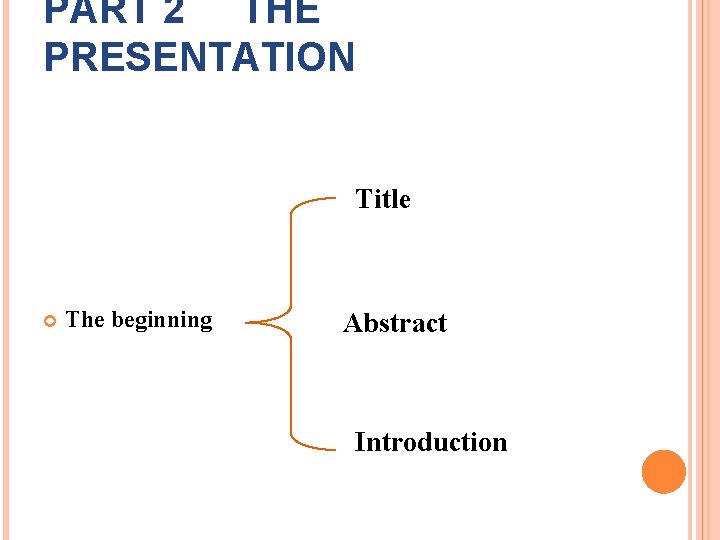 PART 2 THE PRESENTATION

The beginning

Title

Abstract

Introduction